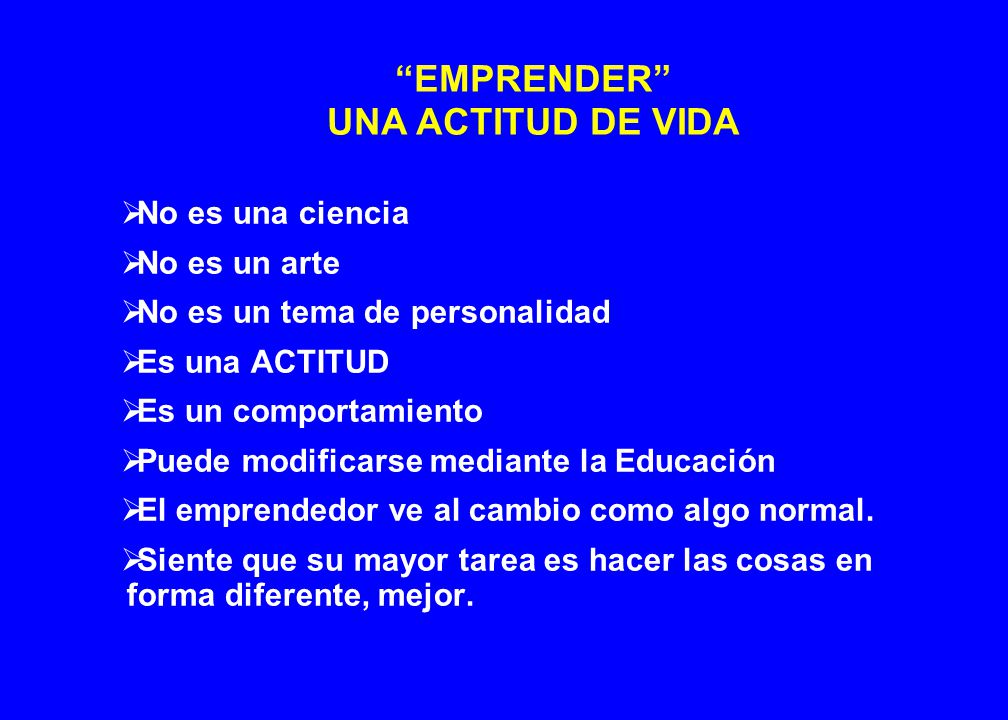 “EMPRENDER”
UNA ACTITUD DE VIDA

➢No es una ciencia
➢No es un arte
➢No es un tema de personalidad
➢Es una ACTITUD
➢Es un comportamiento
➢Puede modificarse mediante la Educación
➢El emprendedor ve al cambio como algo normal.
➢Siente que su mayor tarea es hacer las cosas en forma diferente, mejor.